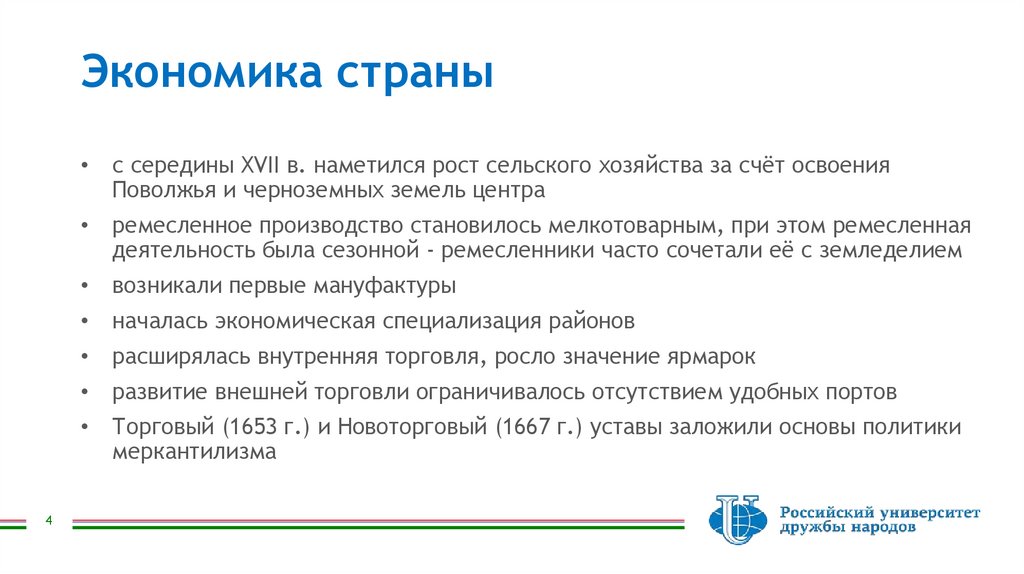 Экономика страны

• с середины XVII в. наметился рост сельского хозяйства за счёт освоения Поволжья и черноземных земель центра
• ремесленное производство становилось мелкотоварным, при этом ремесленная деятельность была сезонной - ремесленники часто сочетали её с земледелием
• возникали первые мануфактуры
• началась экономическая специализация районов
• расширялась внутренняя торговля, росло значение ярмарок
• развитие внешней торговли ограничивалось отсутствием удобных портов
• Торговый (1653 г.) и Новоторговый (1667 г.) уставы заложили основы политики меркантилизма

4

Российский университет дружбы народов